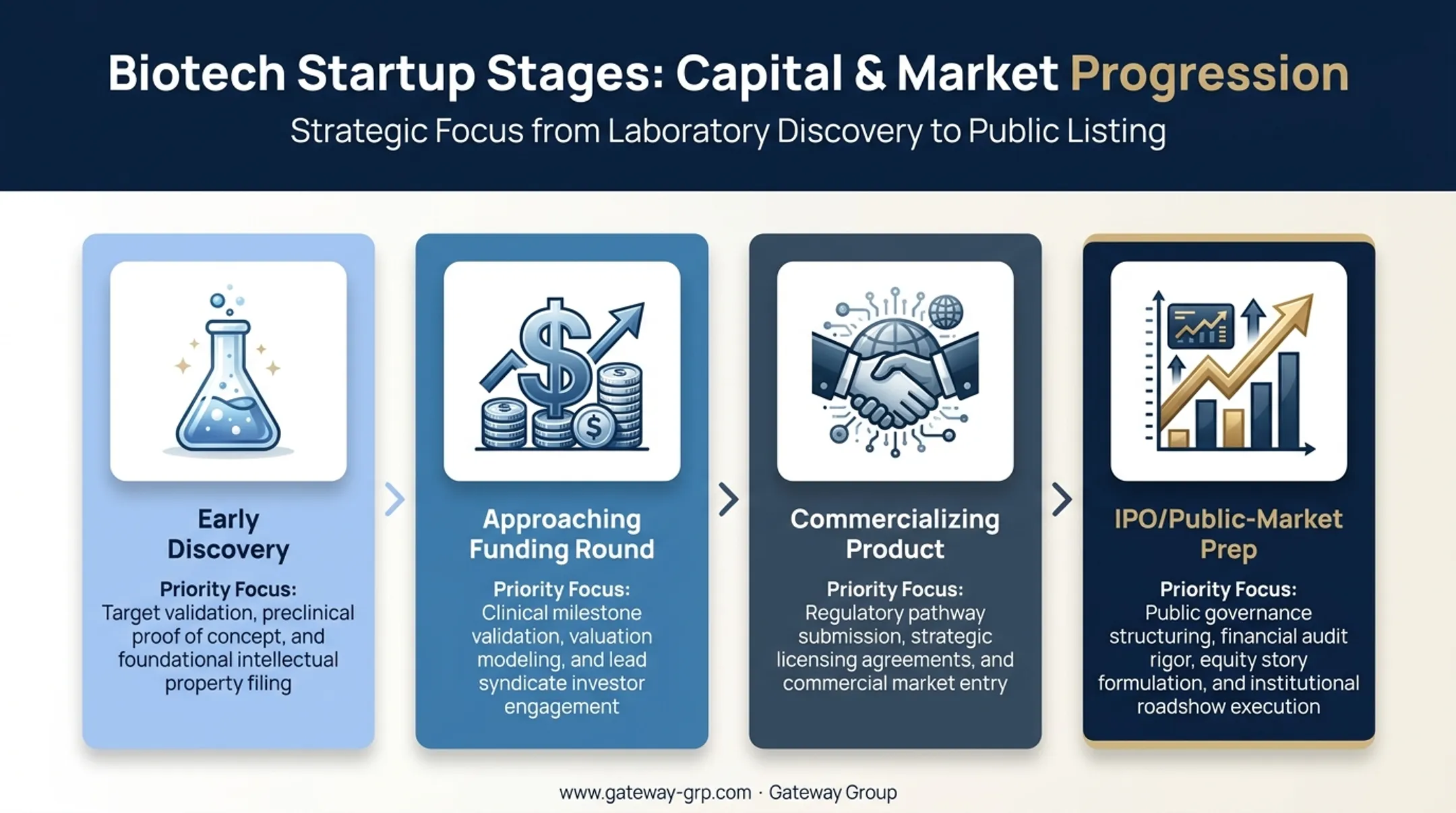 Biotech Startup Stages: Capital & Market Progression

Strategic Focus from Laboratory Discovery to Public Listing

Early Discovery

Priority Focus:
Target validation, preclinical proof of concept, and foundational intellectual property filing

Approaching Funding Round

Priority Focus:
Clinical milestone validation, valuation modeling, and lead syndicate investor engagement

Commercializing Product

Priority Focus:
Regulatory pathway submission, strategic licensing agreements, and commercial market entry

IPO/Public-Market Prep

Priority Focus:
Public governance structuring, financial audit rigor, equity story formulation, and institutional roadshow execution

www.gateway-grp.com · Gateway Group